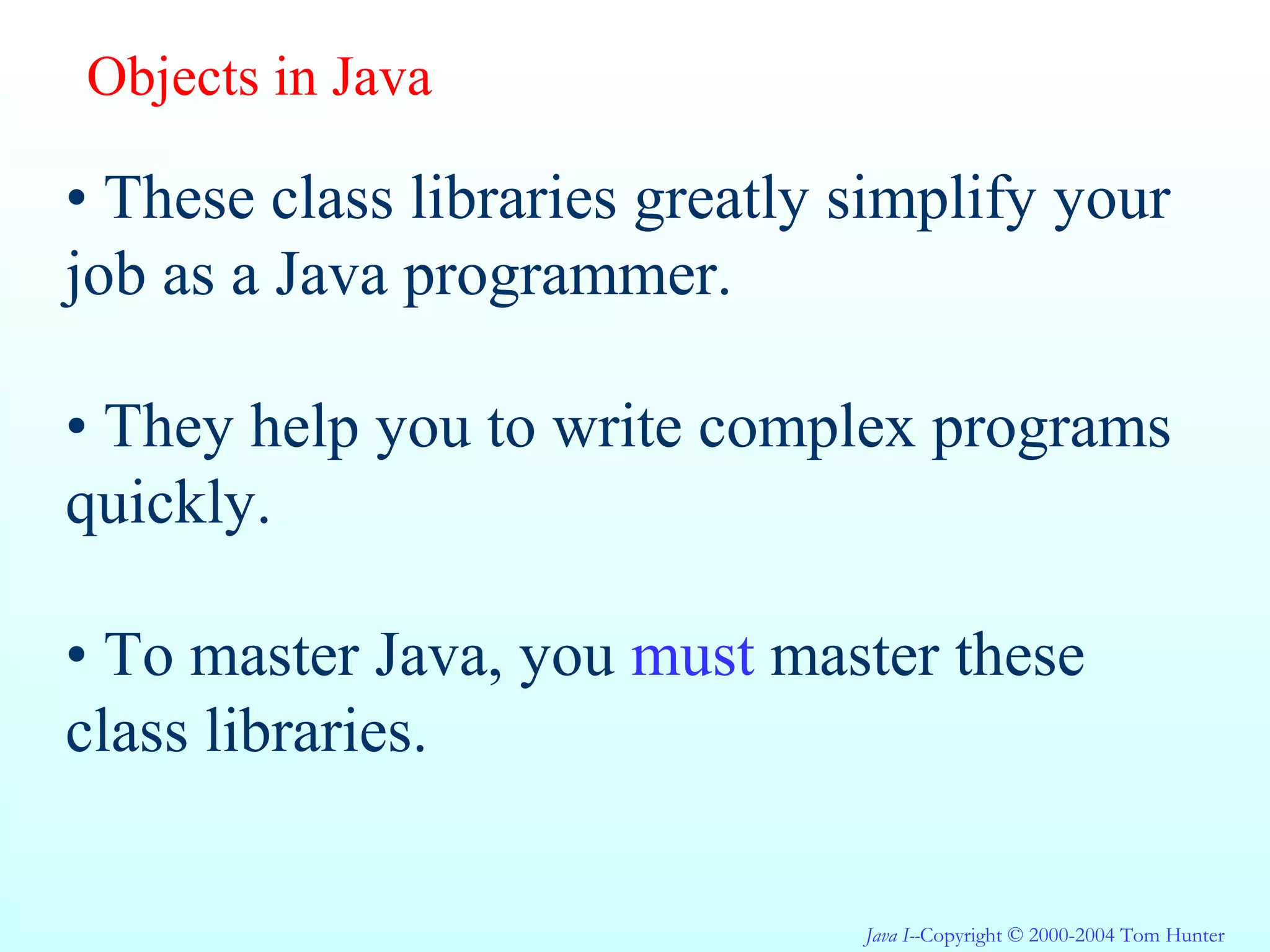 Objects in Java

• These class libraries greatly simplify your job as a Java programmer.

• They help you to write complex programs quickly.

• To master Java, you must master these class libraries.

Java I--Copyright © 2000-2004 Tom Hunter